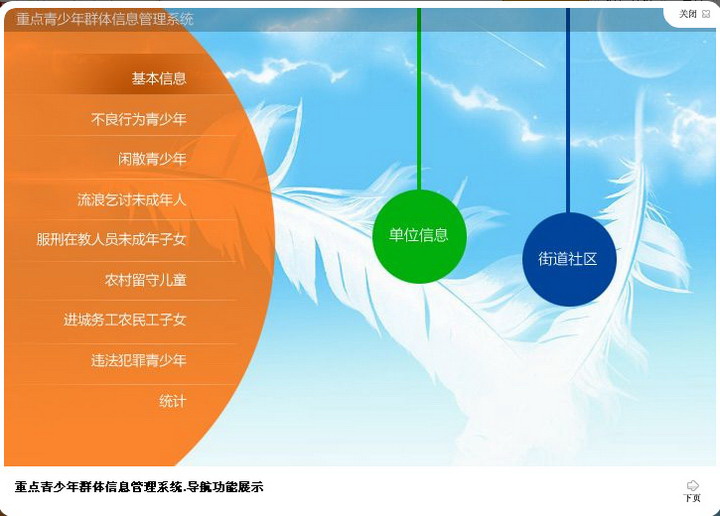 重点青少年群体信息管理系统

关闭

基本信息

不良行为青少年

闲散青少年

流浪乞讨未成年人

服刑在教人员未成年子女

农村留守儿童

进城务工农民工子女

违法犯罪青少年

统计

单位信息

街道社区

重点青少年群体信息管理系统.导航功能展示

下页